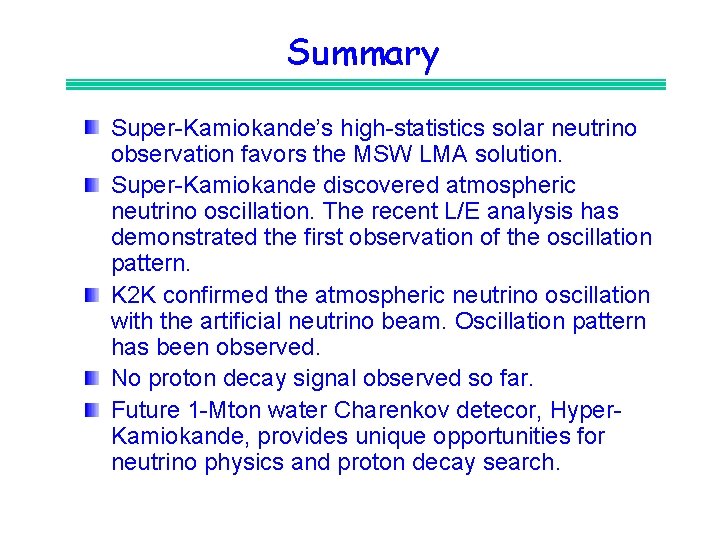 Summary

Super-Kamiokande's high-statistics solar neutrino observation favors the MSW LMA solution.

Super-Kamiokande discovered atmospheric neutrino oscillation. The recent L/E analysis has demonstrated the first observation of the oscillation pattern.

K2K confirmed the atmospheric neutrino oscillation with the artificial neutrino beam. Oscillation pattern has been observed.

No proton decay signal observed so far.

Future 1-Mton water Charenkov detecor, Hyper-Kamiokande, provides unique opportunities for neutrino physics and proton decay search.